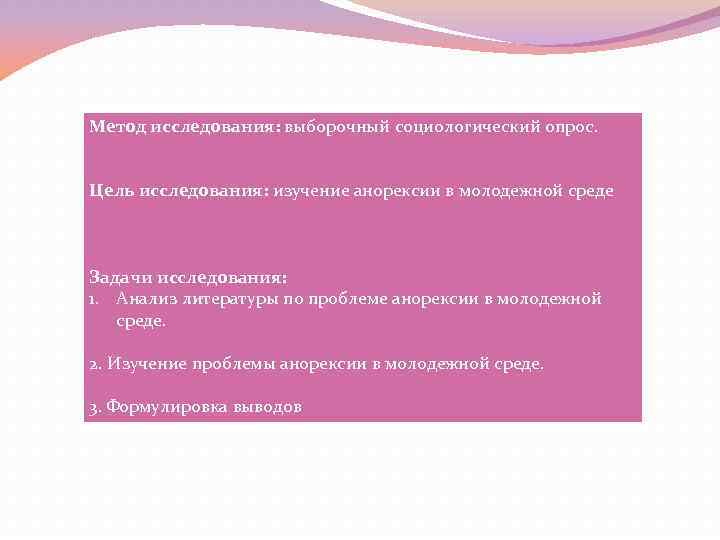 Метод исследования: выборочный социологический опрос.

Цель исследования: изучение анорексии в молодежной среде

Задачи исследования:
1. Анализ литературы по проблеме анорексии в молодежной среде.

2. Изучение проблемы анорексии в молодежной среде.

3. Формулировка выводов